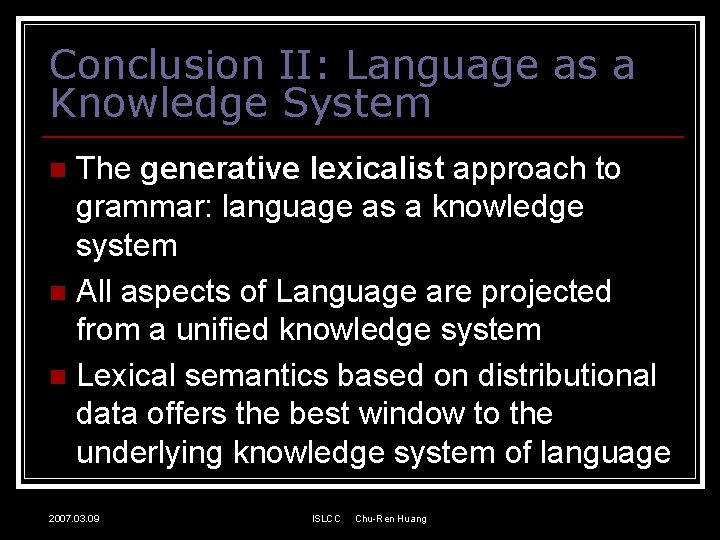 Conclusion II: Language as a Knowledge System

The generative lexicalist approach to grammar: language as a knowledge system

All aspects of Language are projected from a unified knowledge system

Lexical semantics based on distributional data offers the best window to the underlying knowledge system of language

2007.03.09

ISLCC Chu-Ren Huang